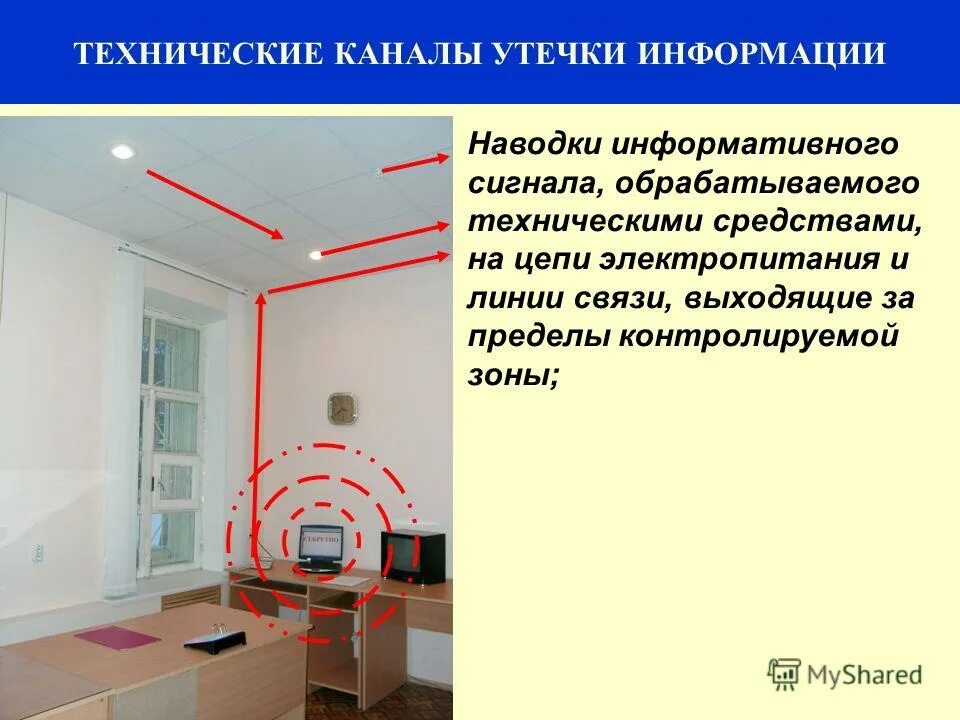 ТЕХНИЧЕСКИЕ КАНАЛЫ УТЕЧКИ ИНФОРМАЦИИ

Наводки информативного сигнала, обрабатываемого техническими средствами, на цепи электропитания и линии связи, выходящие за пределы контролируемой зоны;

СЕКРЕТНО

MyShared